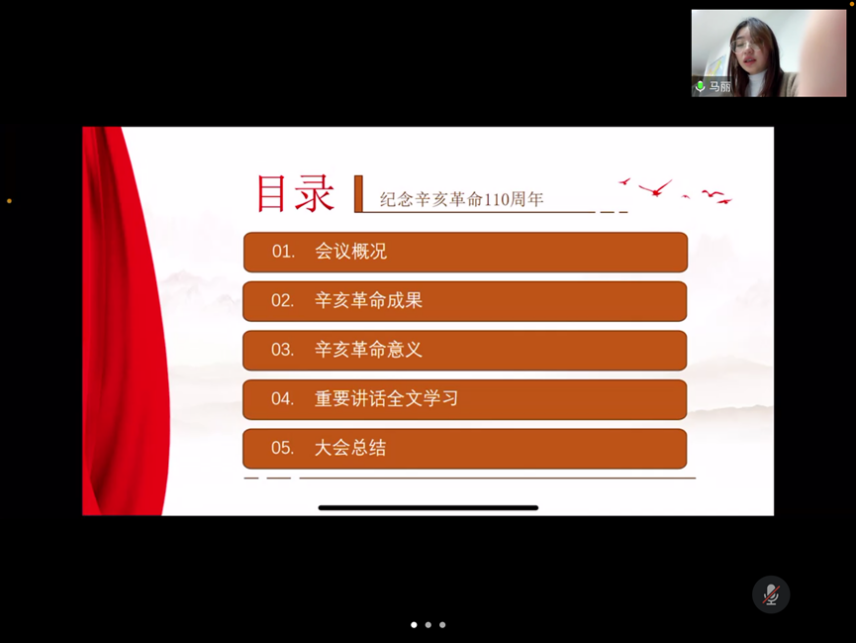 马丽

目录 纪念辛亥革命110周年

01. 会议概况

02. 辛亥革命成果

03. 辛亥革命意义

04. 重要讲话全文学习

05. 大会总结